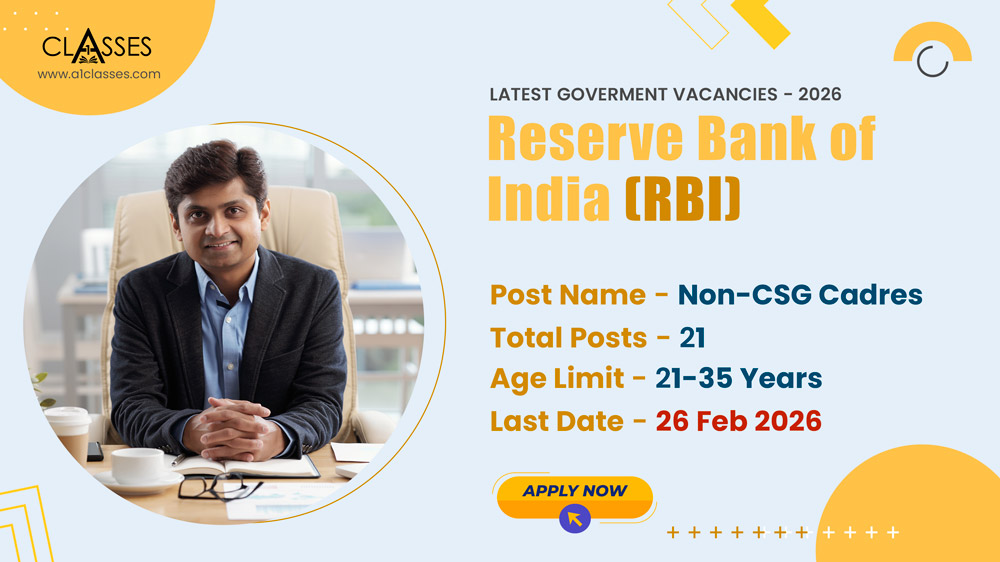 CLASSES
www.a1classes.com

LATEST GOVERMENT VACANCIES - 2026

Reserve Bank of India (RBI)

Post Name - Non-CSG Cadres
Total Posts - 21
Age Limit - 21-35 Years
Last Date - 26 Feb 2026

APPLY NOW